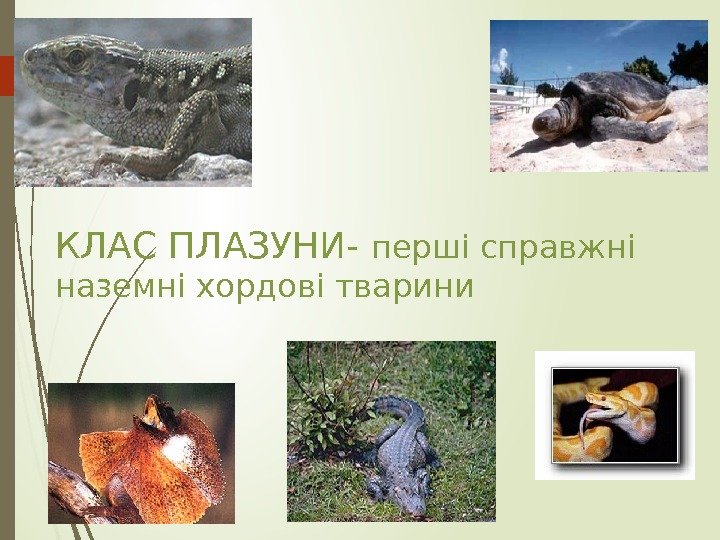 КЛАС ПЛАЗУНИ- перші справжні наземні хордові тварини